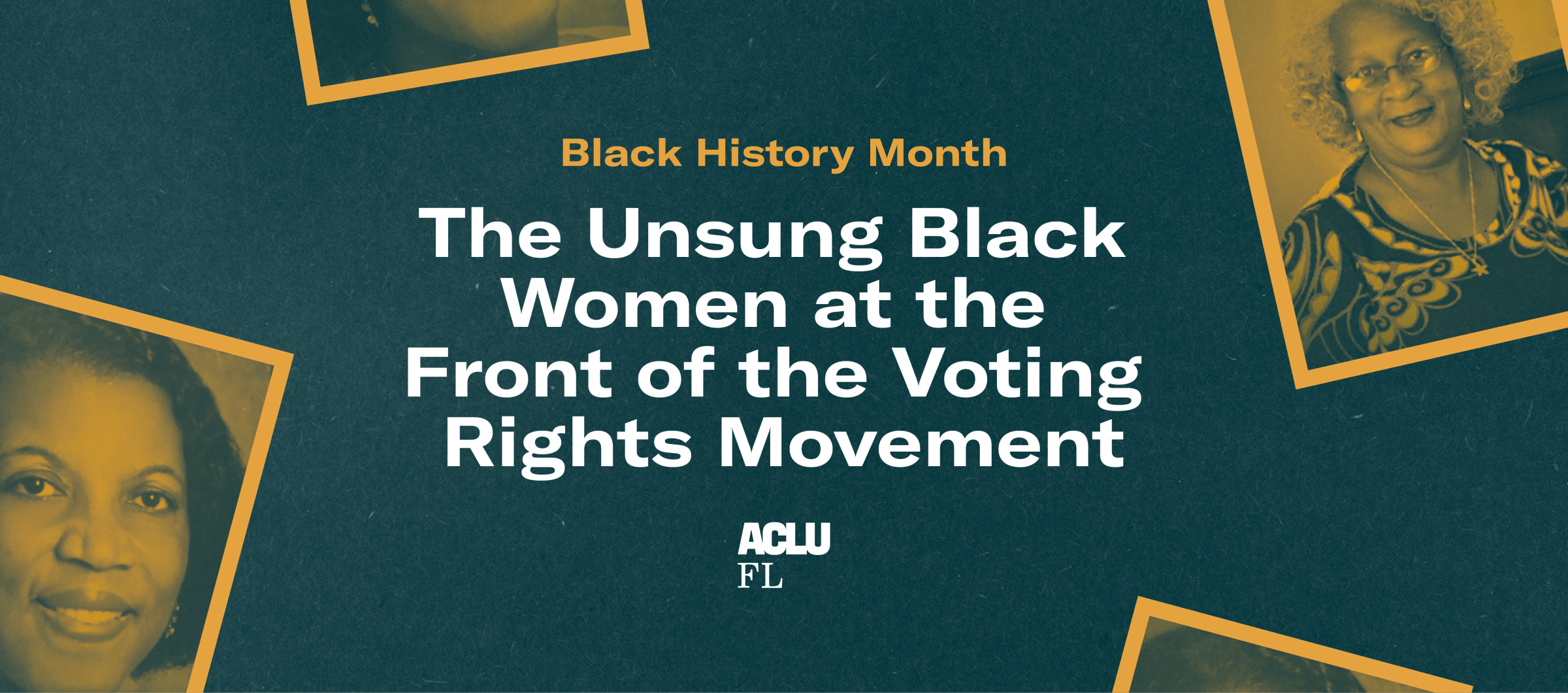 Black History Month

The Unsung Black Women at the Front of the Voting Rights Movement

ACLU
FL